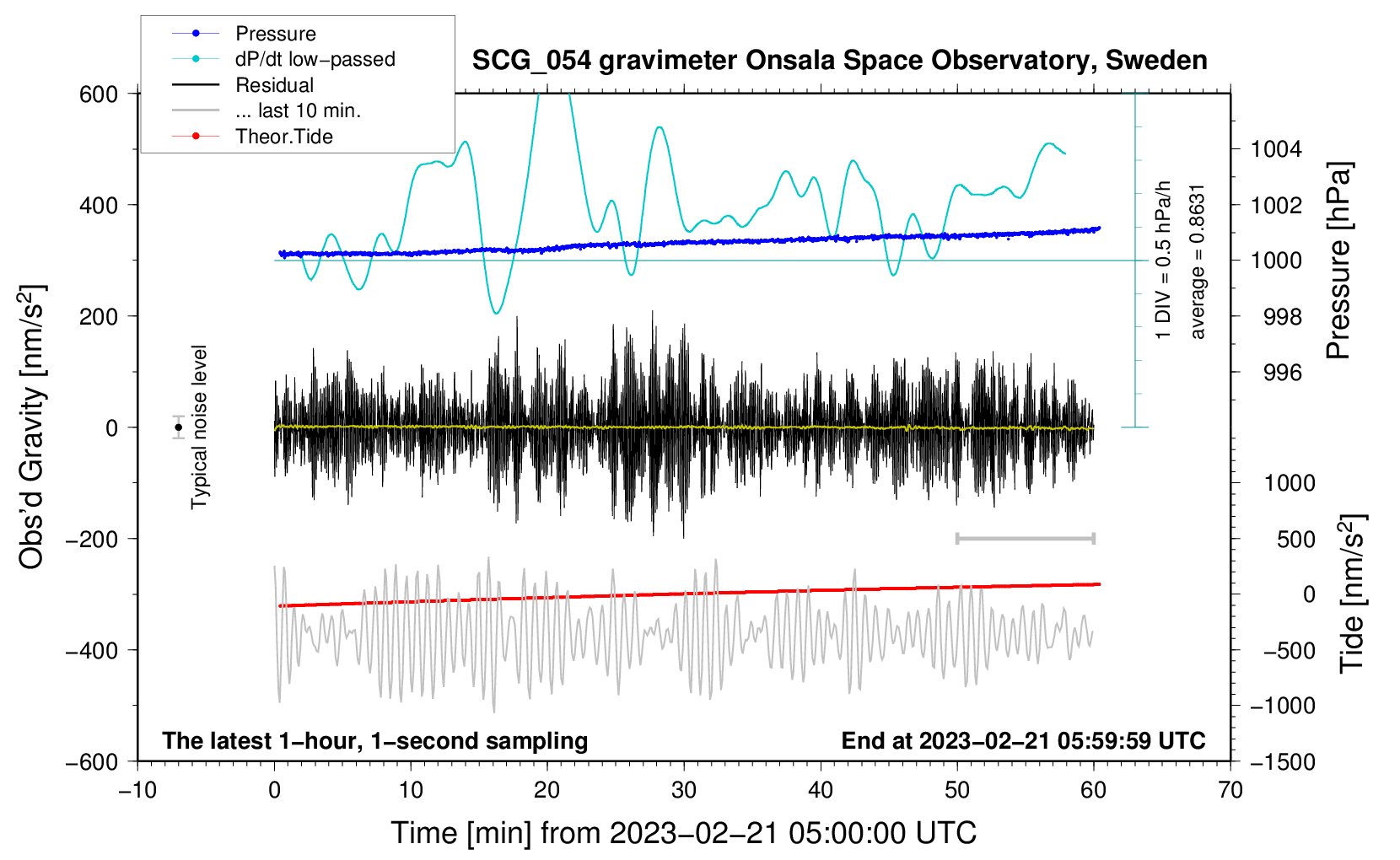 Pressure
dP/dt low−passed
Residual
... last 10 min.
Theor.Tide

SCG_054 gravimeter Onsala Space Observatory, Sweden

600
400
200
0
−200
−400
−600

Obs'd Gravity [nm/s$^2$]

Typical noise level

1 DIV = 0.5 hPa/h
average = 0.8631

1004
1002
1000
998
996

Pressure [hPa]

1000
500
0
−500
−1000
−1500

Tide [nm/s$^2$]

The latest 1−hour, 1−second sampling
End at 2023−02−21 05:59:59 UTC

−10
0
10
20
30
40
50
60
70

Time [min] from 2023−02−21 05:00:00 UTC